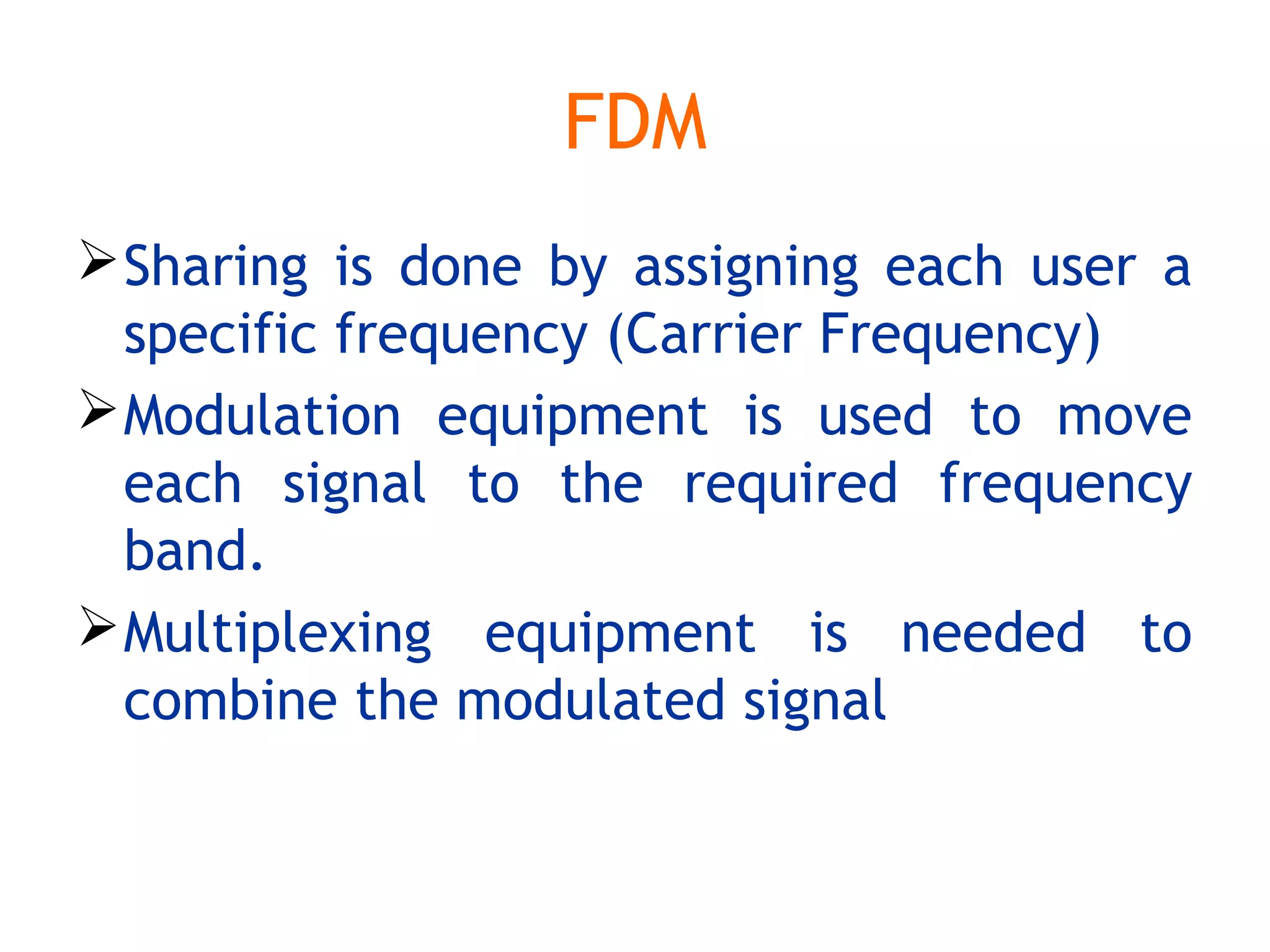 FDM

➢ Sharing is done by assigning each user a specific frequency (Carrier Frequency)

➢ Modulation equipment is used to move each signal to the required frequency band.

➢ Multiplexing equipment is needed to combine the modulated signal